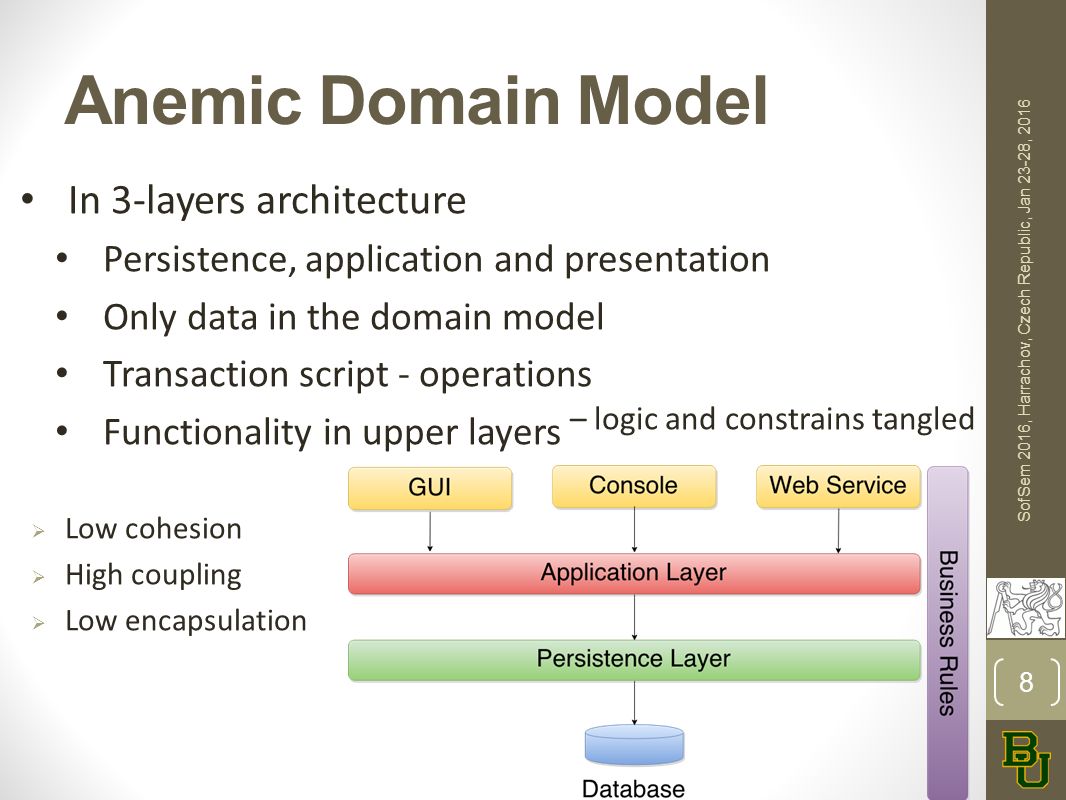 Anemic Domain Model

• In 3-layers architecture
  • Persistence, application and presentation
  • Only data in the domain model
  • Transaction script - operations
  • Functionality in upper layers – logic and constrains tangled

➢ Low cohesion
➢ High coupling
➢ Low encapsulation

GUI
Console
Web Service
Application Layer
Persistence Layer
Database
Business Rules

SofSem 2016, Harrachov, Czech Republic, Jan 23-28, 2016

8

BU